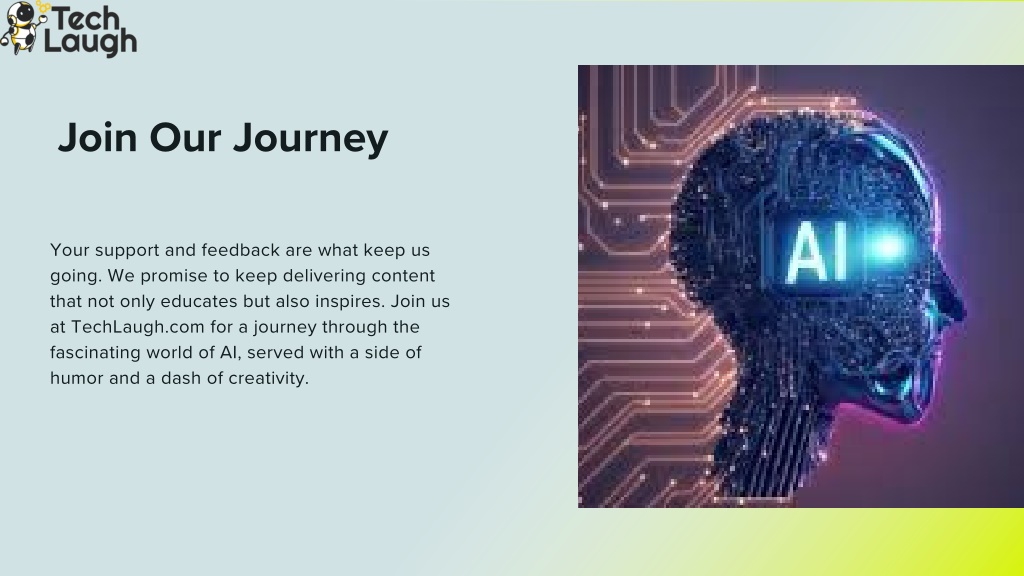 Tech Laugh

Join Our Journey

Your support and feedback are what keep us going. We promise to keep delivering content that not only educates but also inspires. Join us at TechLaugh.com for a journey through the fascinating world of AI, served with a side of humor and a dash of creativity.

AI